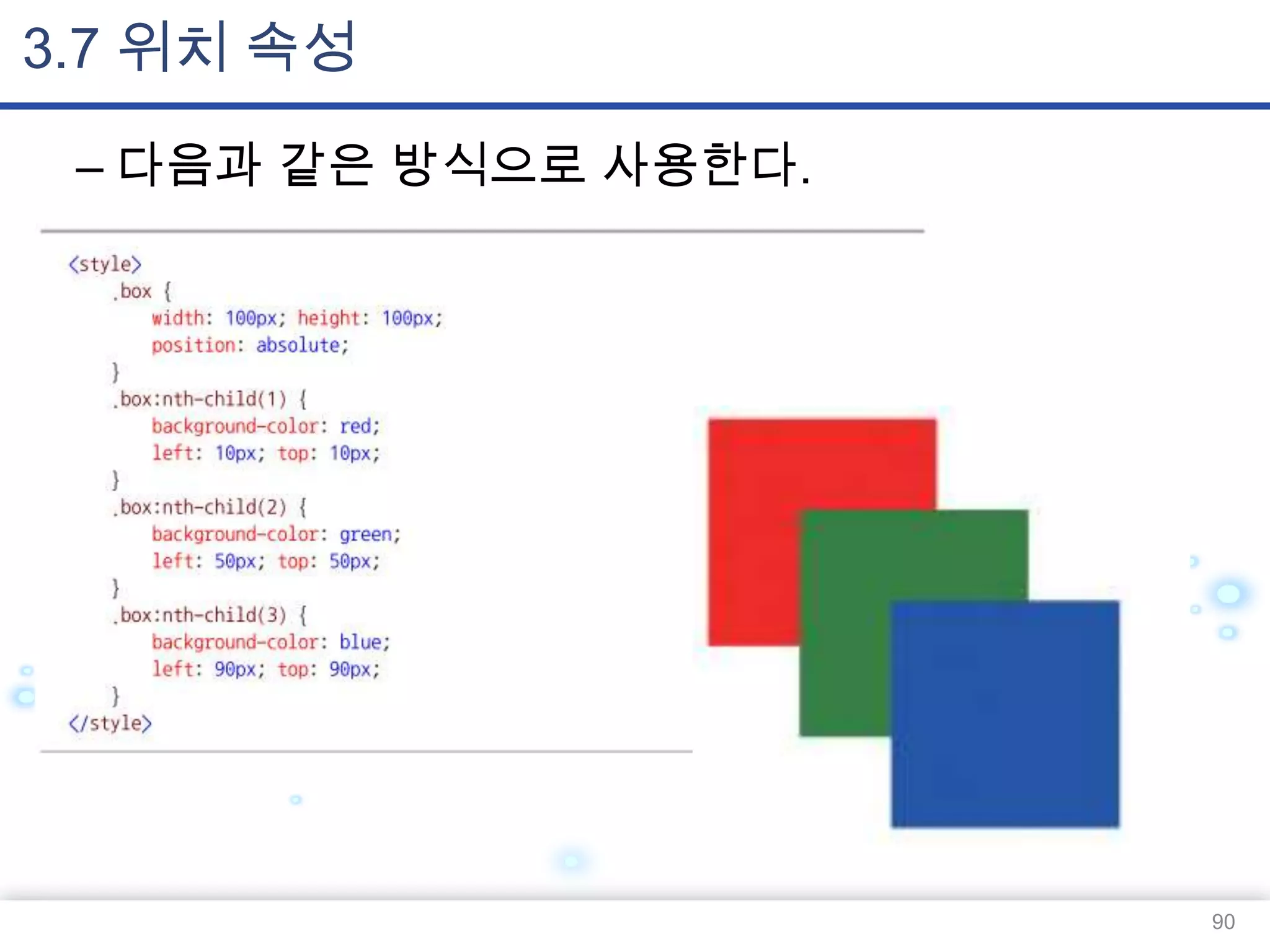 3.7 위치 속성

– 다음과 같은 방식으로 사용한다.

<style>
.box {
width: 100px; height: 100px;
position: absolute;
}
.box:nth-child(1) {
background-color: red;
left: 10px; top: 10px;
}
.box:nth-child(2) {
background-color: green;
left: 50px; top: 50px;
}
.box:nth-child(3) {
background-color: blue;
left: 90px; top: 90px;
}
</style>

90